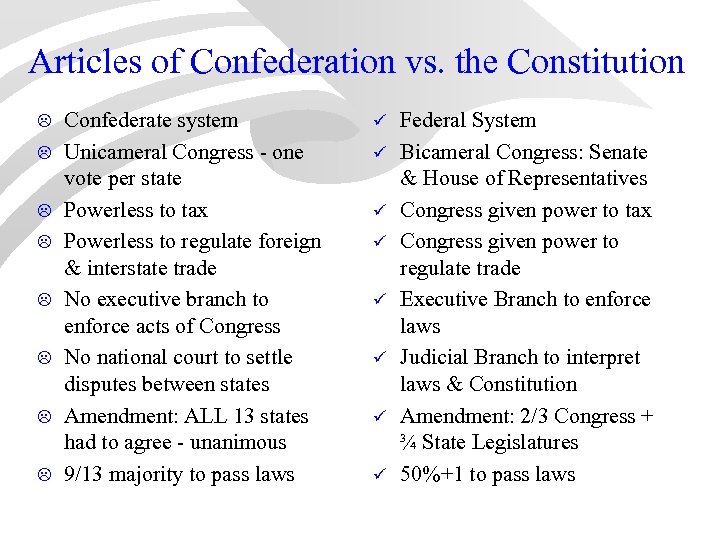 Articles of Confederation vs. the Constitution

☹ Confederate system
☹ Unicameral Congress - one vote per state
☹ Powerless to tax
☹ Powerless to regulate foreign & interstate trade
☹ No executive branch to enforce acts of Congress
☹ No national court to settle disputes between states
☹ Amendment: ALL 13 states had to agree - unanimous
☹ 9/13 majority to pass laws

✓ Federal System
✓ Bicameral Congress: Senate & House of Representatives
✓ Congress given power to tax
✓ Congress given power to regulate trade
✓ Executive Branch to enforce laws
✓ Judicial Branch to interpret laws & Constitution
✓ Amendment: 2/3 Congress + ¾ State Legislatures
✓ 50%+1 to pass laws